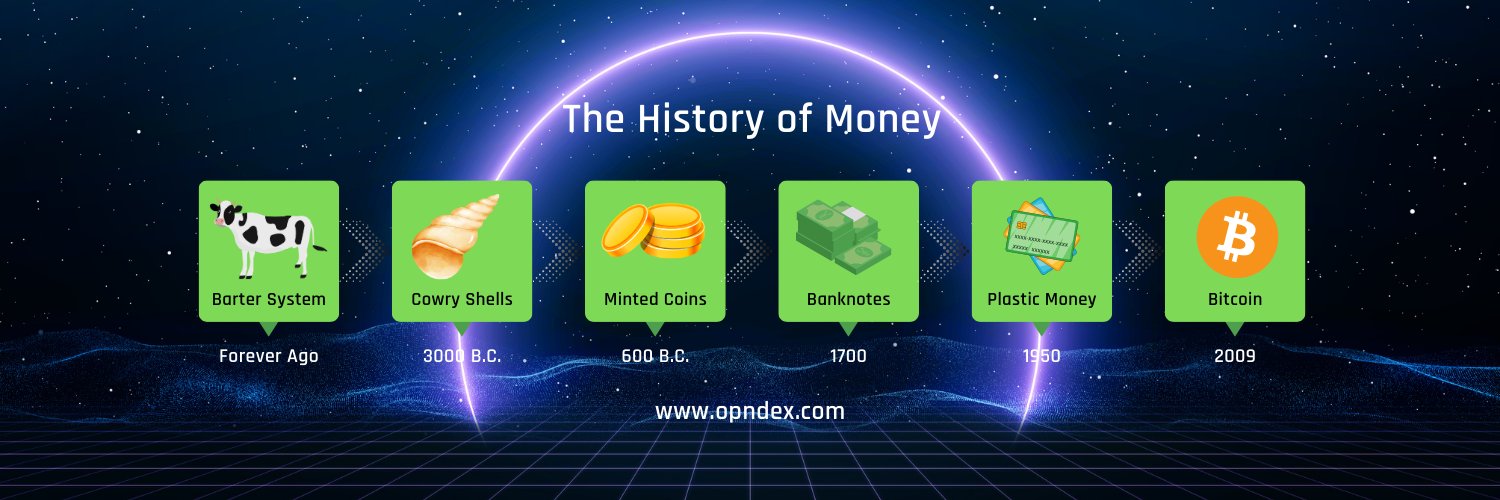 The History of Money

Barter System
Forever Ago

Cowry Shells
3000 B.C.

Minted Coins
600 B.C.

Banknotes
1700

Plastic Money
1950

Bitcoin
2009

www.opndex.com